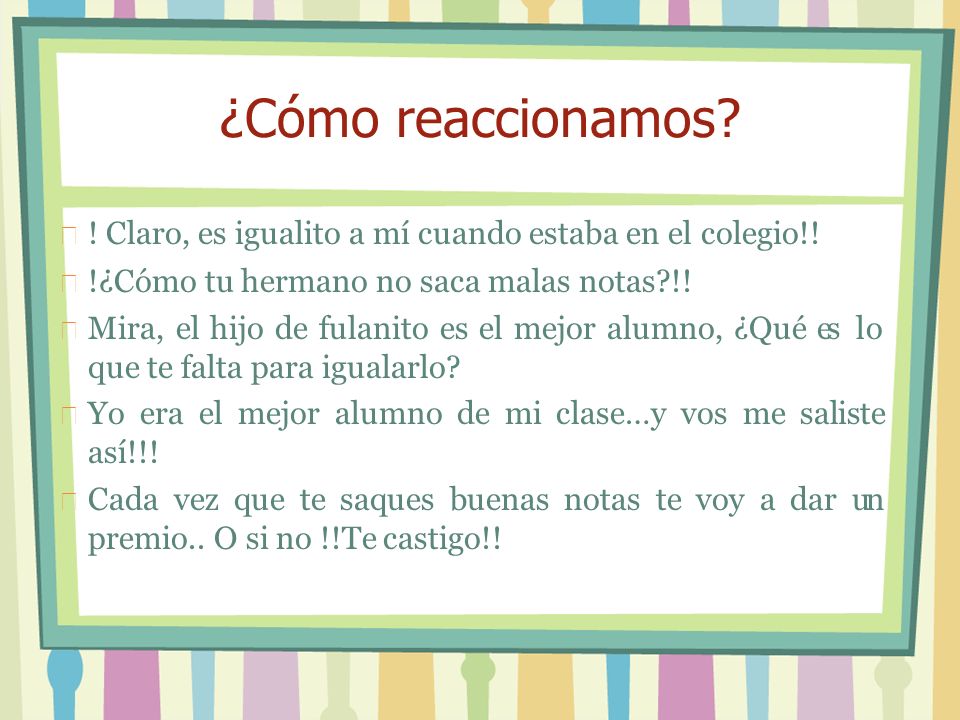 ¿Cómo reaccionamos?

! Claro, es igualito a mí cuando estaba en el colegio!!

!¿Cómo tu hermano no saca malas notas?!!

Mira, el hijo de fulanito es el mejor alumno, ¿Qué es lo que te falta para igualarlo?

Yo era el mejor alumno de mi clase…y vos me saliste así!!!

Cada vez que te saques buenas notas te voy a dar un premio.. O si no !!Te castigo!!